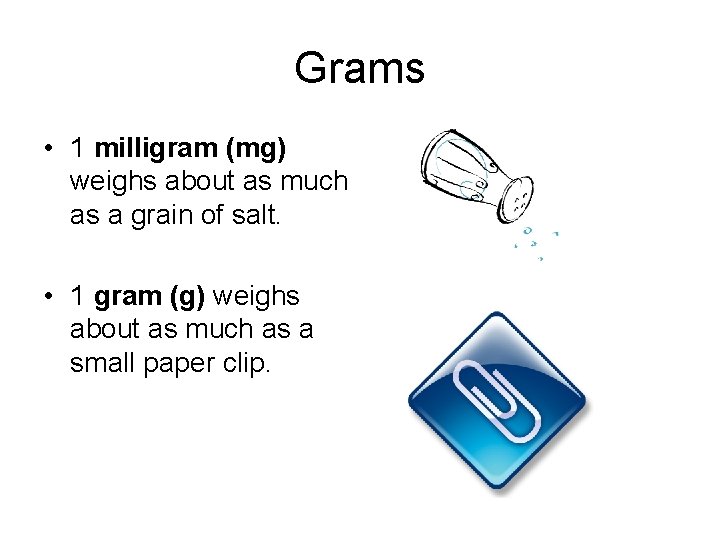 Grams

• 1 milligram (mg) weighs about as much as a grain of salt.

• 1 gram (g) weighs about as much as a small paper clip.